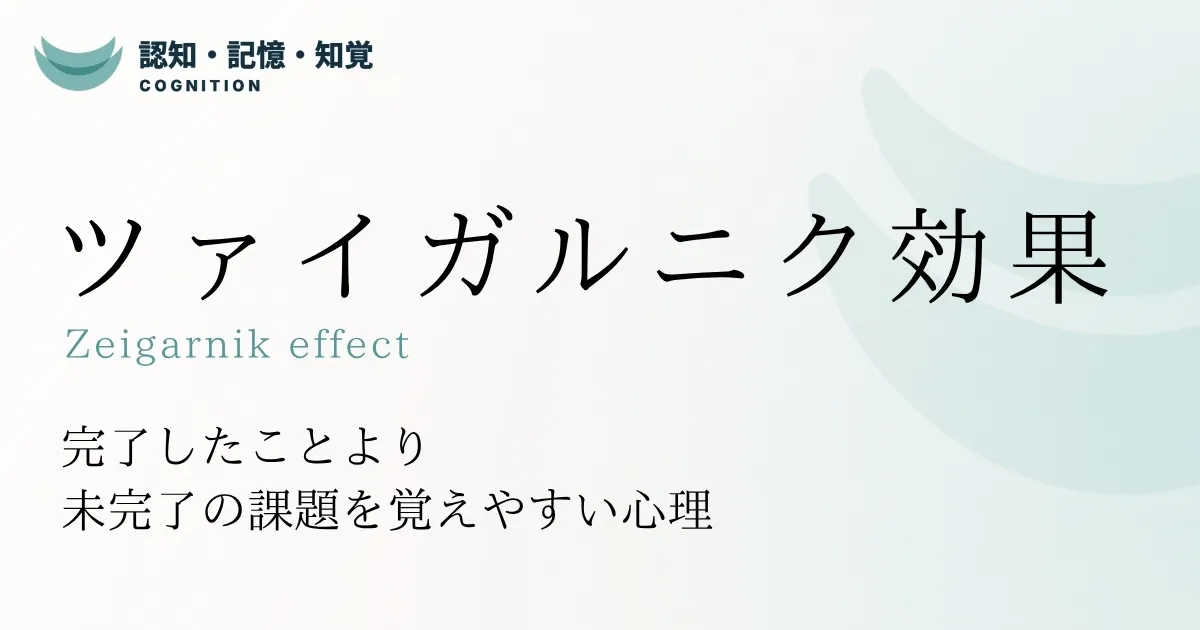 認知・記憶・知覚
COGNITION

ツァイガルニク効果

Zeigarnik effect

完了したことより
未完了の課題を覚えやすい心理